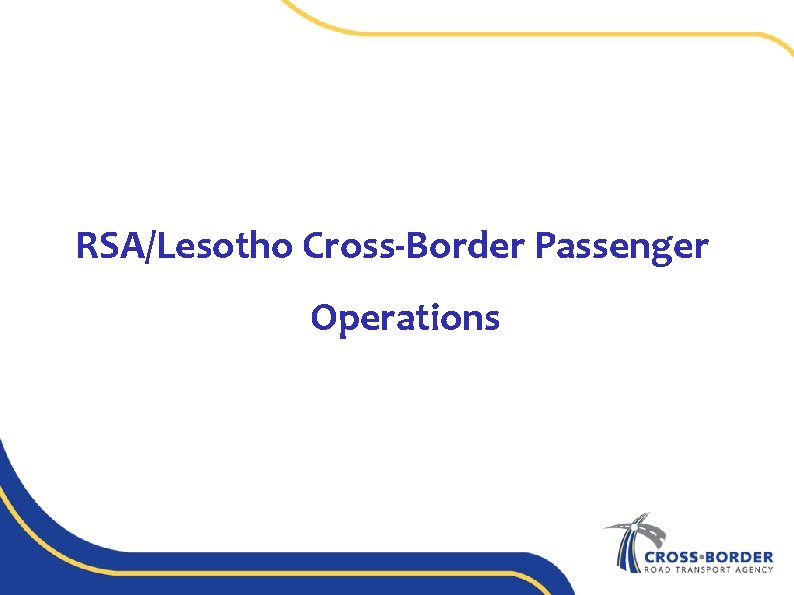 RSA/Lesotho Cross-Border Passenger Operations

CROSS-BORDER
ROAD TRANSPORT AGENCY